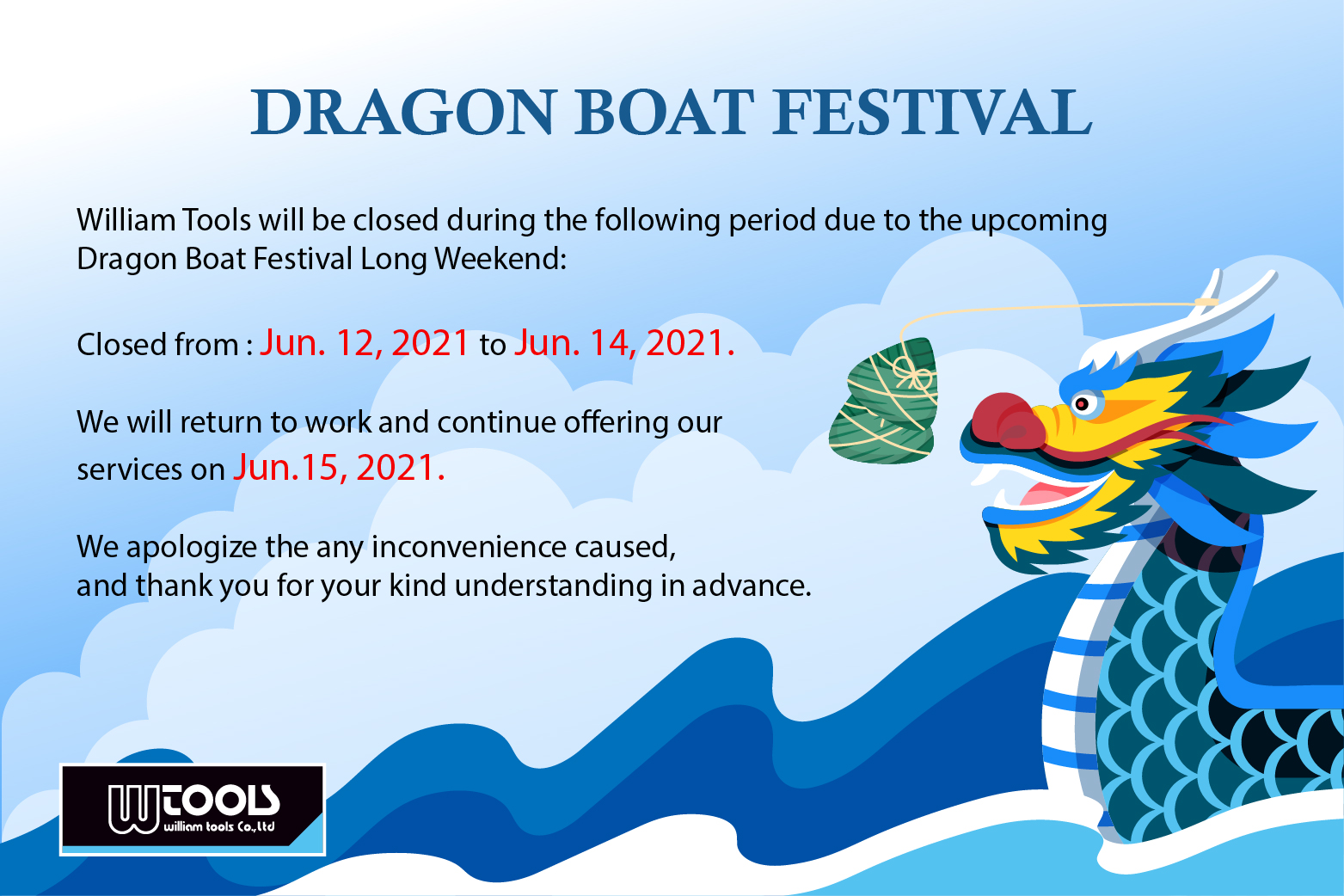 DRAGON BOAT FESTIVAL

William Tools will be closed during the following period due to the upcoming Dragon Boat Festival Long Weekend:

Closed from : Jun. 12, 2021 to Jun. 14, 2021.

We will return to work and continue offering our services on Jun.15, 2021.

We apologize the any inconvenience caused, and thank you for your kind understanding in advance.

WTOOLS
william tools Co.,Ltd